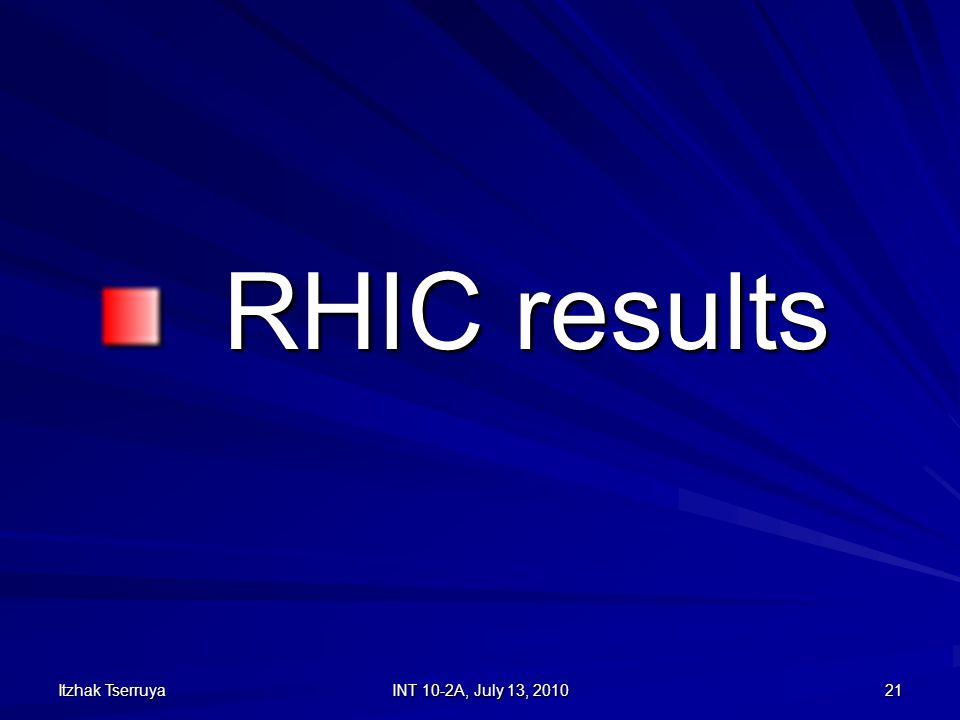 RHIC results

Itzhak Tserruya

INT 10-2A, July 13, 2010

21